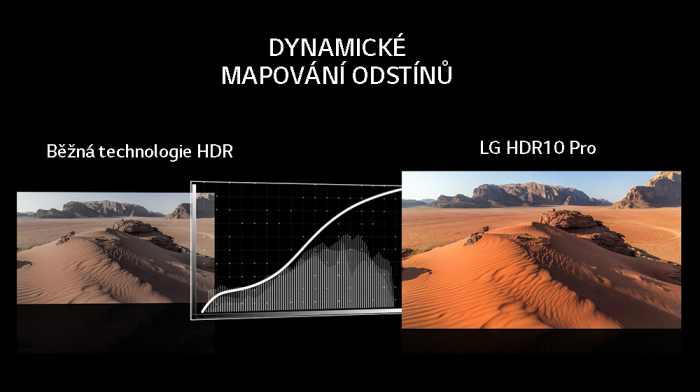 DYNAMICKÉ
MAPOVÁNÍ ODSTÍNŮ

Běžná technologie HDR

LG HDR10 Pro